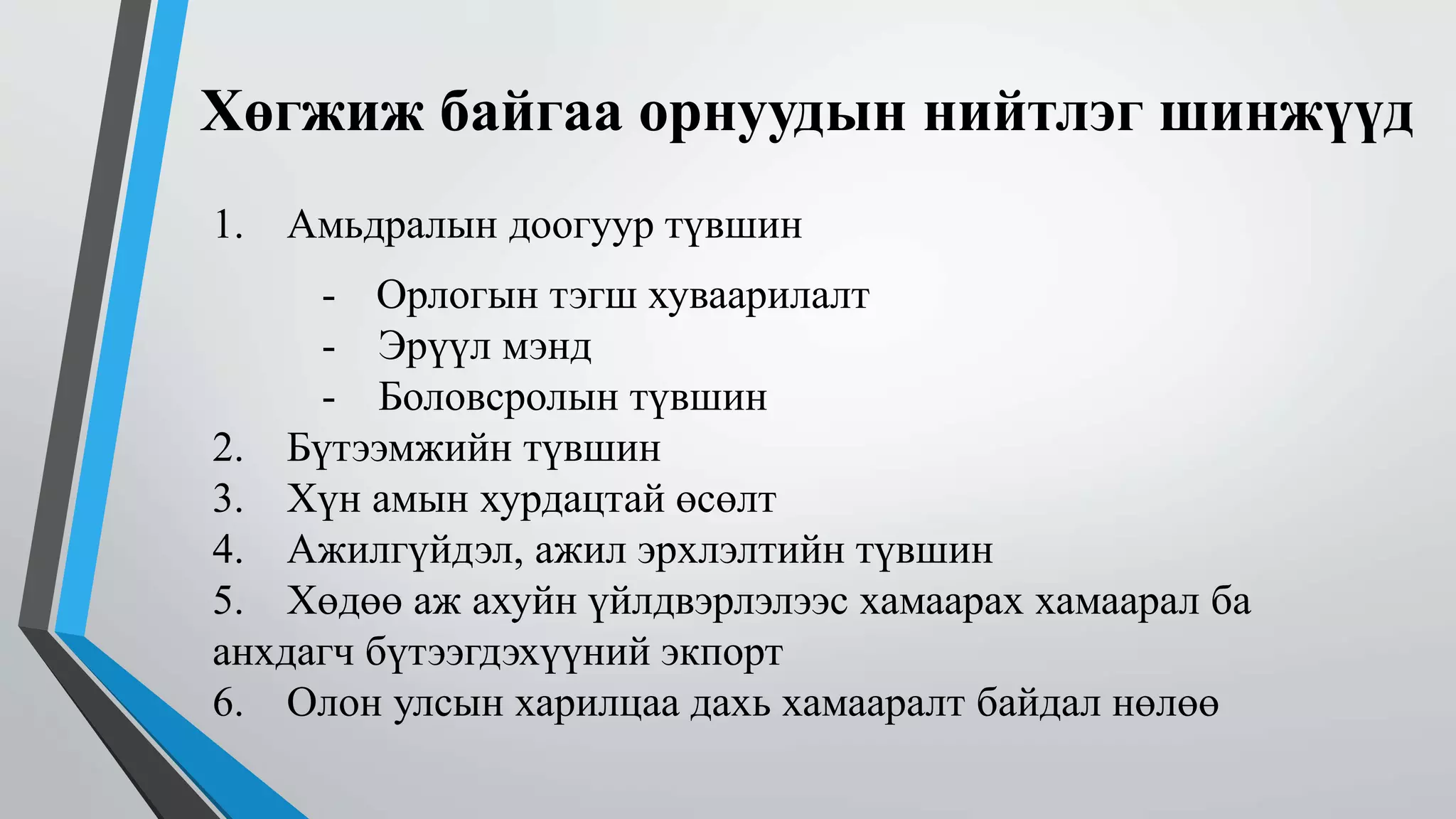 Хөгжиж байгаа орнуудын нийтлэг шинжүүд

1. Амьдралын доогуур түвшин
- Орлогын тэгш хуваарилалт
- Эрүүл мэнд
- Боловсролын түвшин
2. Бүтээмжийн түвшин
3. Хүн амын хурдацтай өсөлт
4. Ажилгүйдэл, ажил эрхлэлтийн түвшин
5. Хөдөө аж ахуйн үйлдвэрлэлээс хамаарах хамаарал ба анхдагч бүтээгдэхүүний экпорт
6. Олон улсын харилцаа дахь хамааралт байдал нөлөө